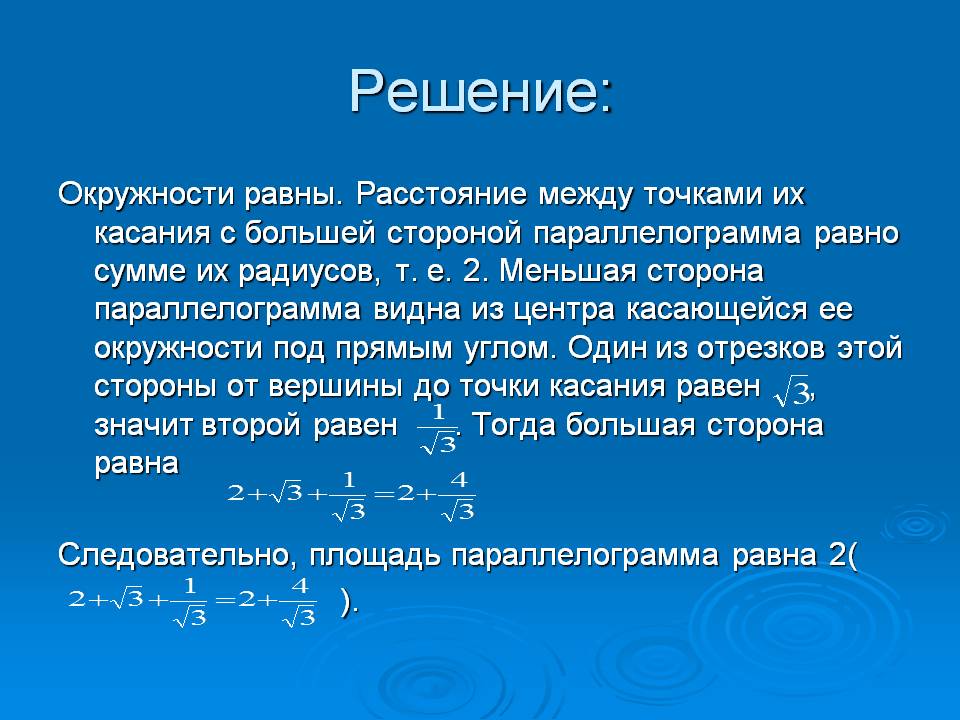 Решение:

Окружности равны. Расстояние между точками их касания с большей стороной параллелограмма равно сумме их радиусов, т. е. 2. Меньшая сторона параллелограмма видна из центра касающейся ее окружности под прямым углом. Один из отрезков этой стороны от вершины до точки касания равен $\sqrt{3}$, значит второй равен $\frac{1}{\sqrt{3}}$. Тогда большая сторона равна

$2+\sqrt{3}+\frac{1}{\sqrt{3}}=2+\frac{4}{\sqrt{3}}$

Следовательно, площадь параллелограмма равна 2( $2+\sqrt{3}+\frac{1}{\sqrt{3}}=2+\frac{4}{\sqrt{3}}$ ).